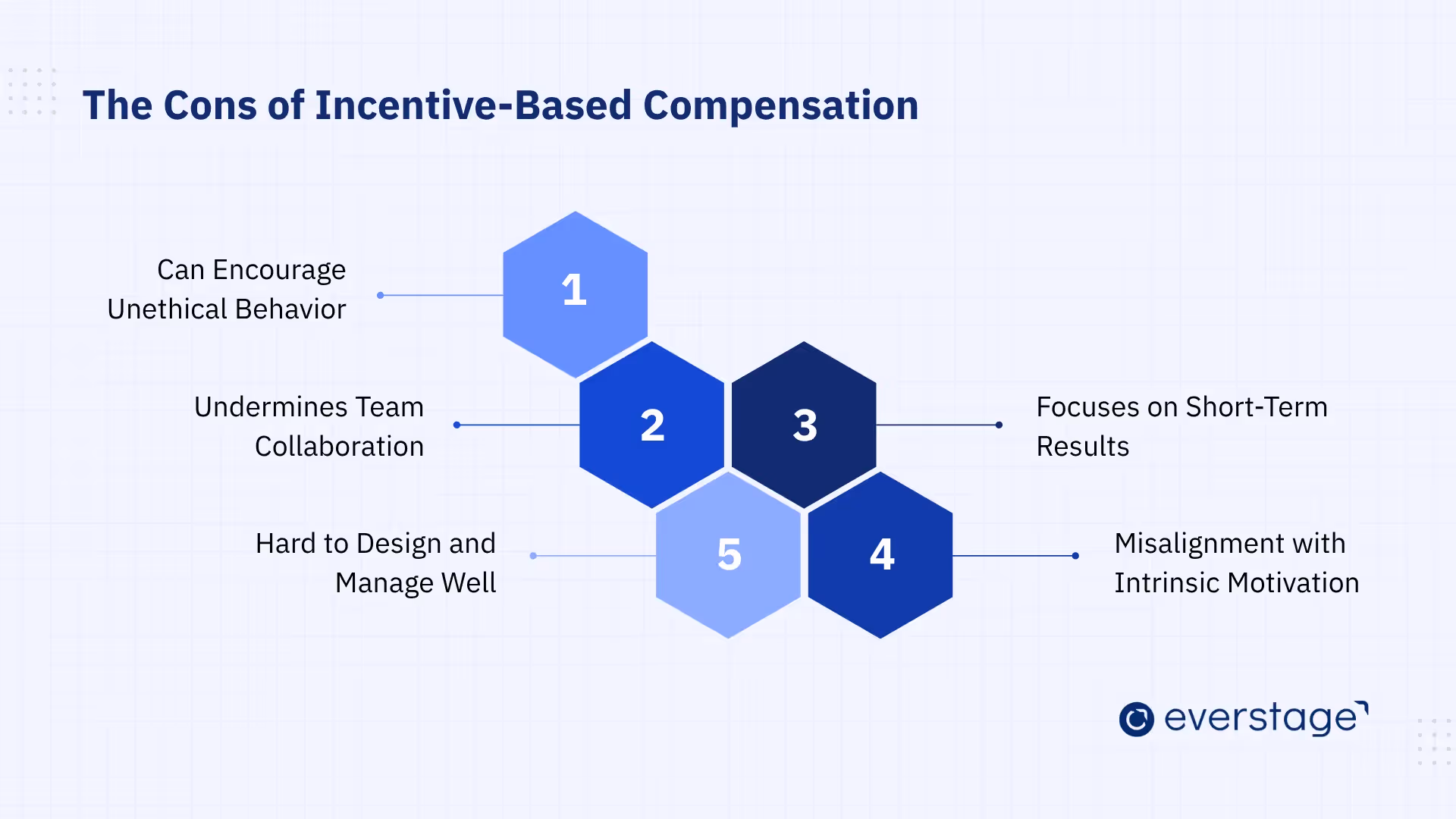 The Cons of Incentive-Based Compensation

Can Encourage Unethical Behavior

1

Undermines Team Collaboration

2

3

Focuses on Short-Term Results

Hard to Design and Manage Well

5

4

Misalignment with Intrinsic Motivation

everstage